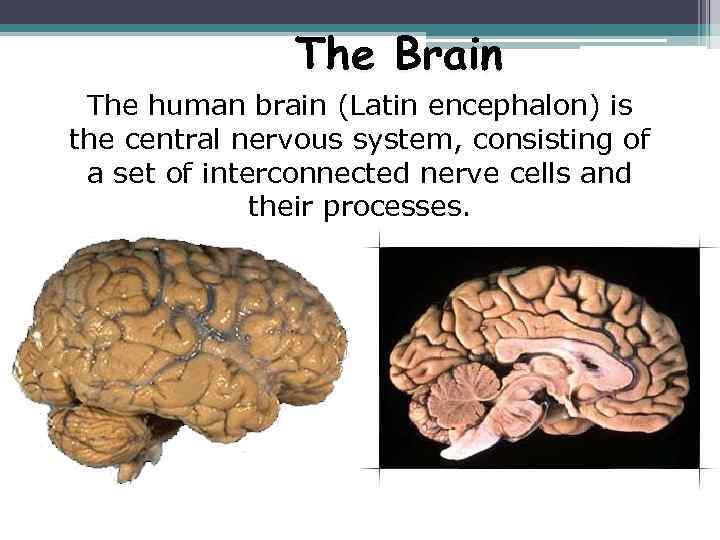 The Brain

The human brain (Latin encephalon) is the central nervous system, consisting of a set of interconnected nerve cells and their processes.